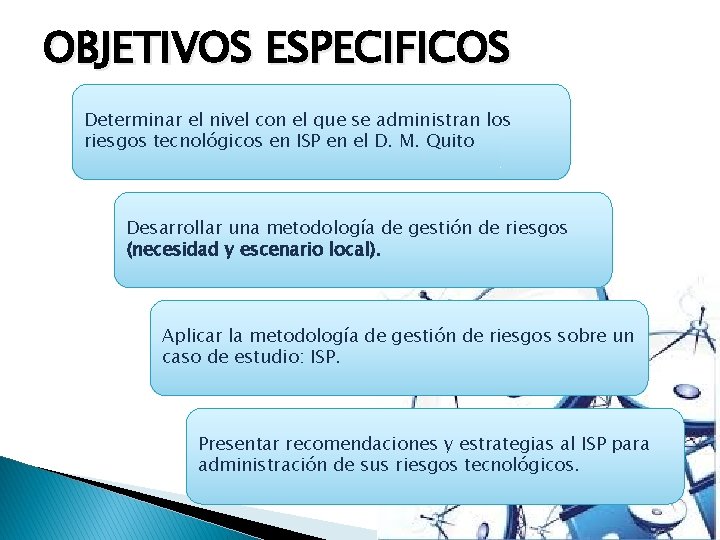 OBJETIVOS ESPECIFICOS

Determinar el nivel con el que se administran los riesgos tecnológicos en ISP en el D. M. Quito

Desarrollar una metodología de gestión de riesgos (necesidad y escenario local).

Aplicar la metodología de gestión de riesgos sobre un caso de estudio: ISP.

Presentar recomendaciones y estrategias al ISP para administración de sus riesgos tecnológicos.